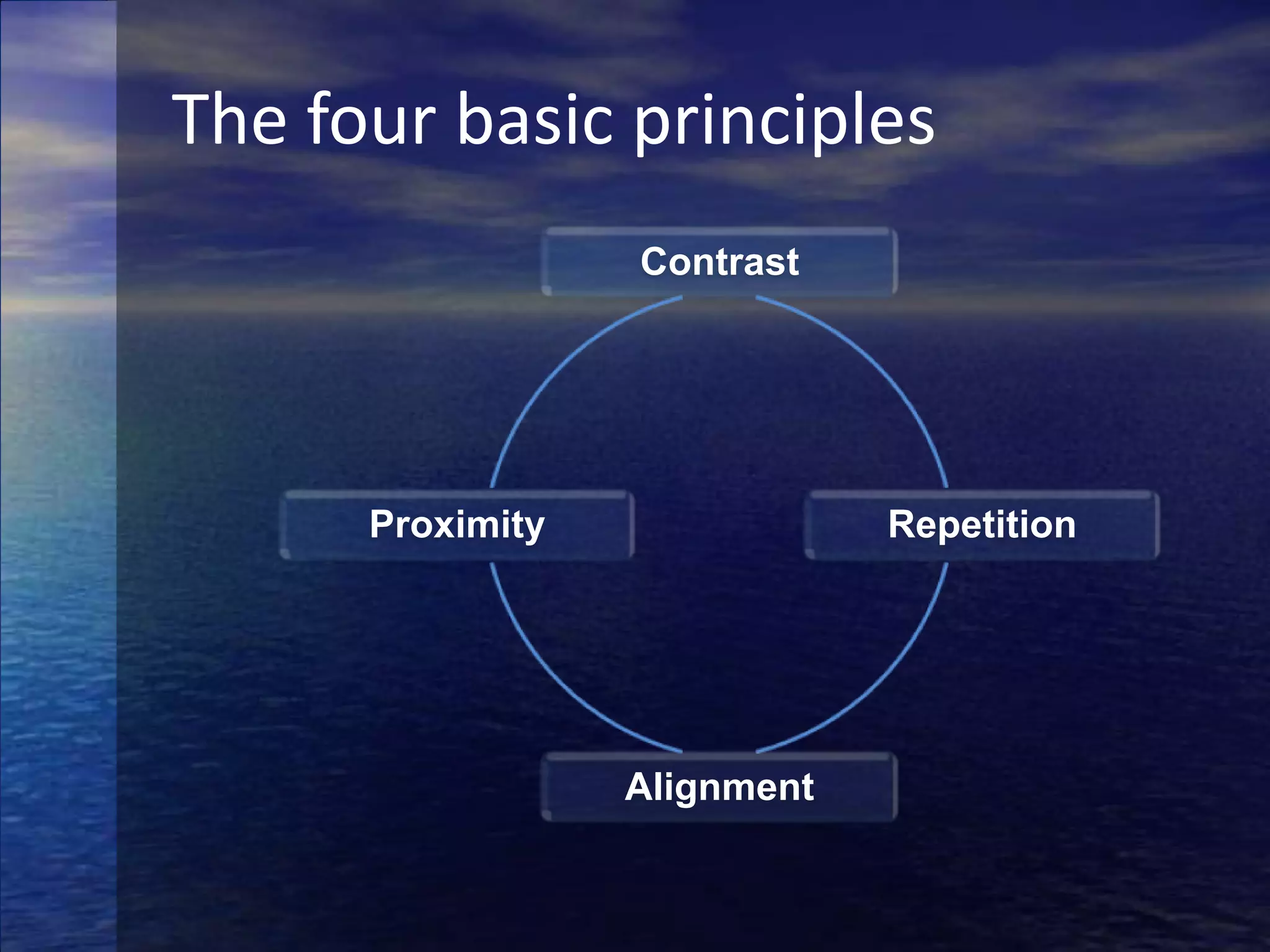 The four basic principles

Contrast

Proximity

Repetition

Alignment